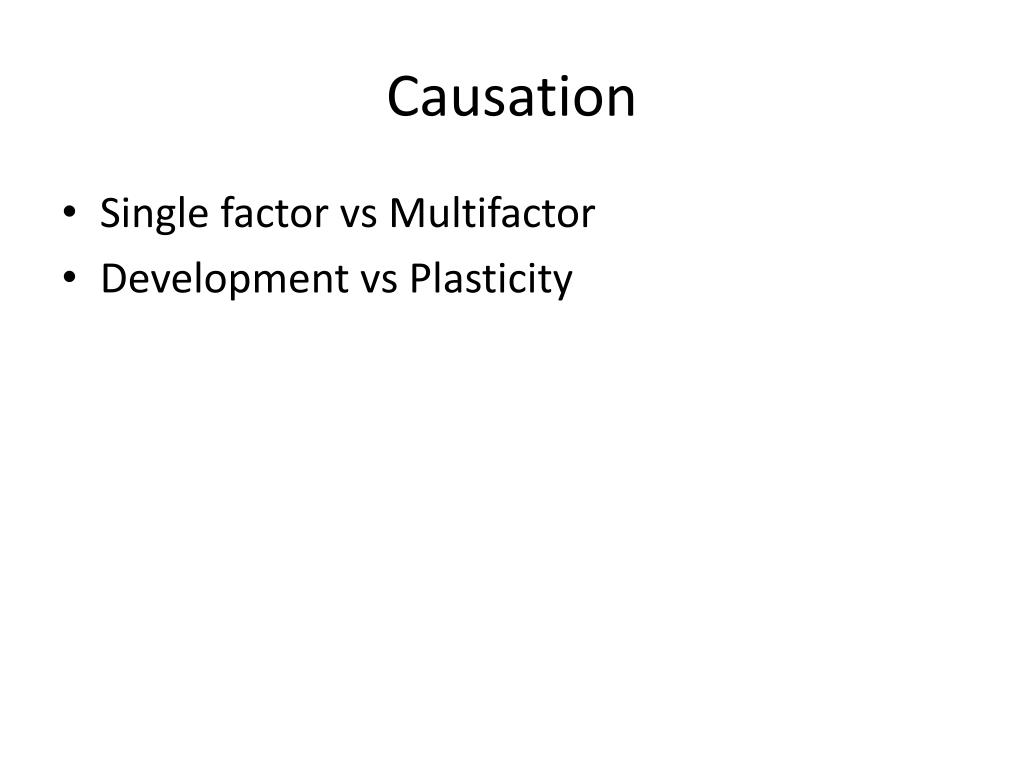 Causation

• Single factor vs Multifactor
• Development vs Plasticity